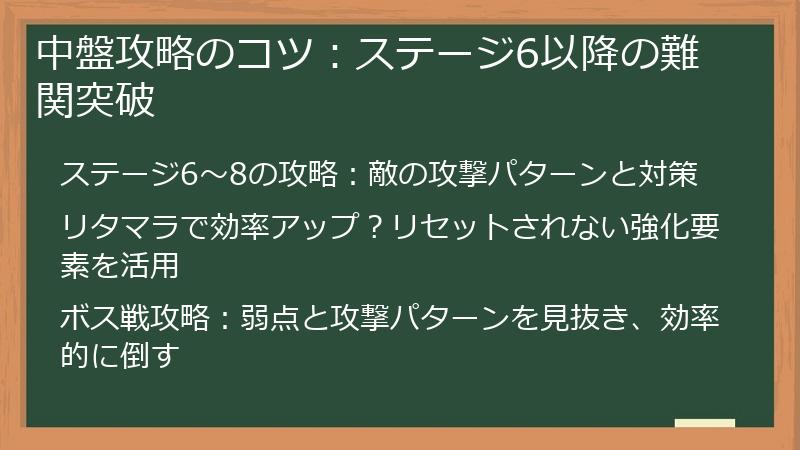 中盤攻略のコツ：ステージ6以降の難関突破

ステージ6～8の攻略：敵の攻撃パターンと対策

リタマラで効率アップ？リセットされない強化要素を活用

ボス戦攻略：弱点と攻撃パターンを見抜き、効率的に倒す